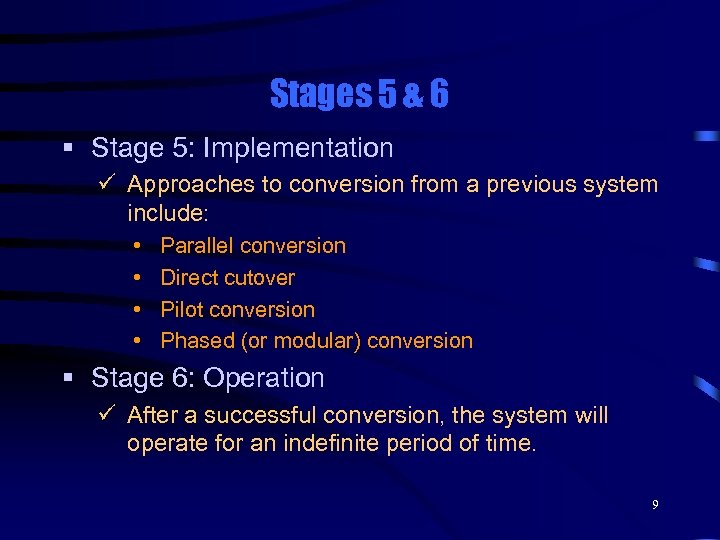 Stages 5 & 6

▪ Stage 5: Implementation

✓ Approaches to conversion from a previous system include:

• Parallel conversion
• Direct cutover
• Pilot conversion
• Phased (or modular) conversion

▪ Stage 6: Operation

✓ After a successful conversion, the system will operate for an indefinite period of time.

9